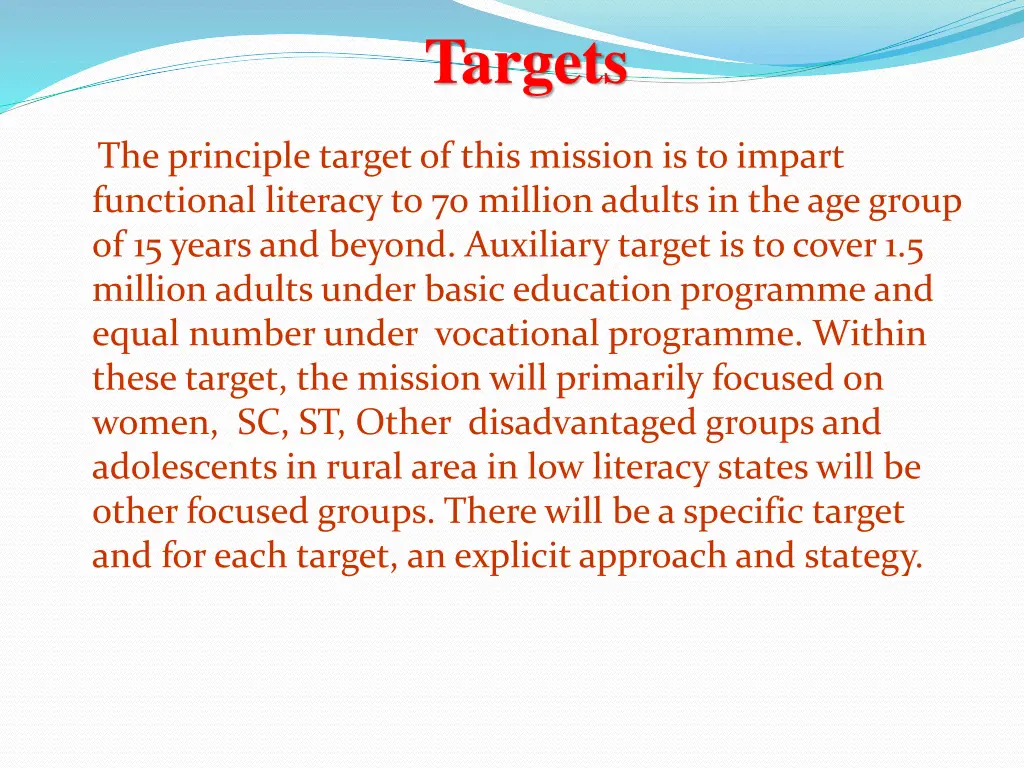 Targets

The principle target of this mission is to impart functional literacy to 70 million adults in the age group of 15 years and beyond. Auxiliary target is to cover 1.5 million adults under basic education programme and equal number under vocational programme. Within these target, the mission will primarily focused on women, SC, ST, Other disadvantaged groups and adolescents in rural area in low literacy states will be other focused groups. There will be a specific target and for each target, an explicit approach and stategy.